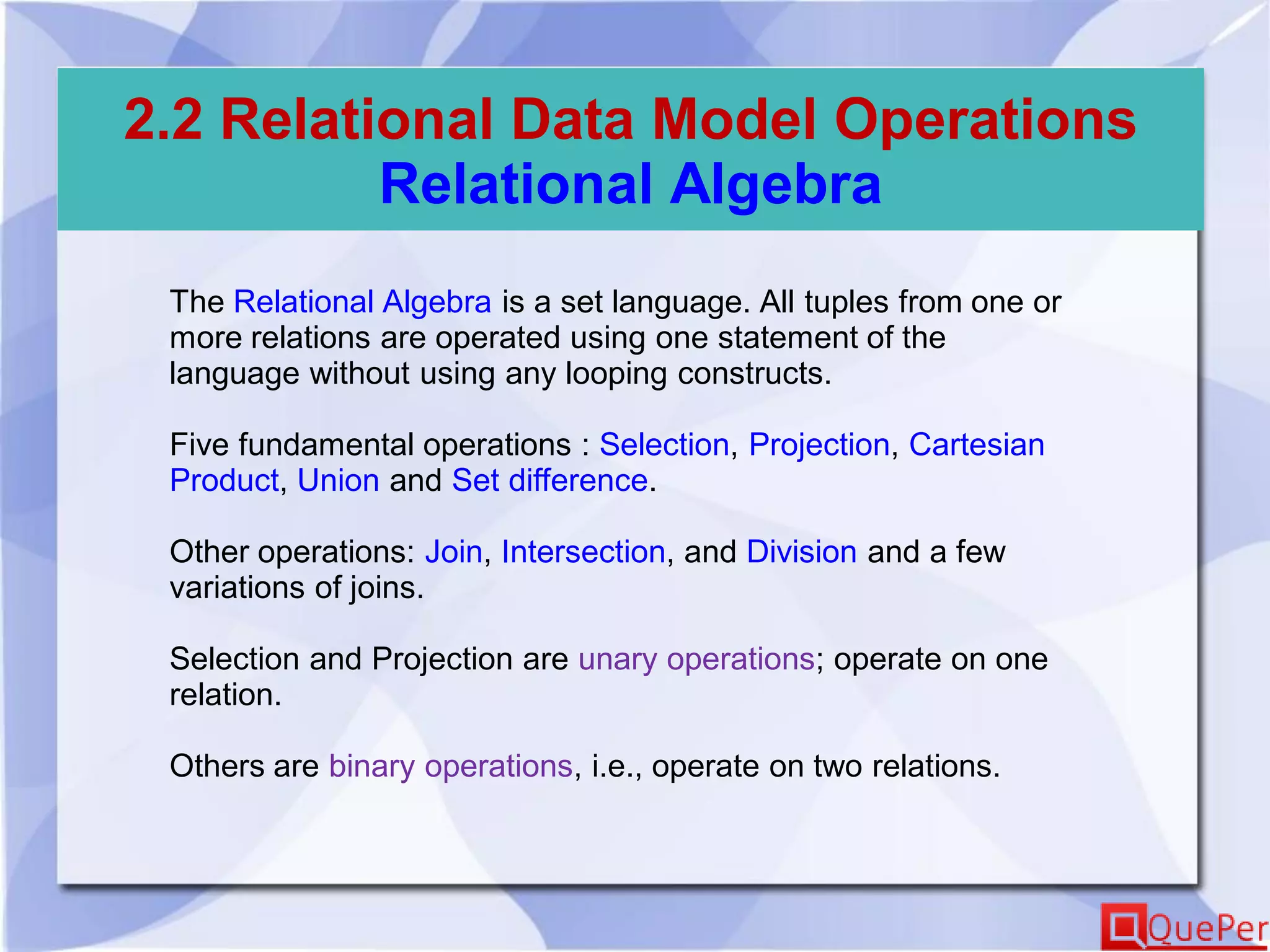 2.2 Relational Data Model Operations
Relational Algebra

The Relational Algebra is a set language. All tuples from one or more relations are operated using one statement of the language without using any looping constructs.

Five fundamental operations : Selection, Projection, Cartesian Product, Union and Set difference.

Other operations: Join, Intersection, and Division and a few variations of joins.

Selection and Projection are unary operations; operate on one relation.

Others are binary operations, i.e., operate on two relations.

QuePer